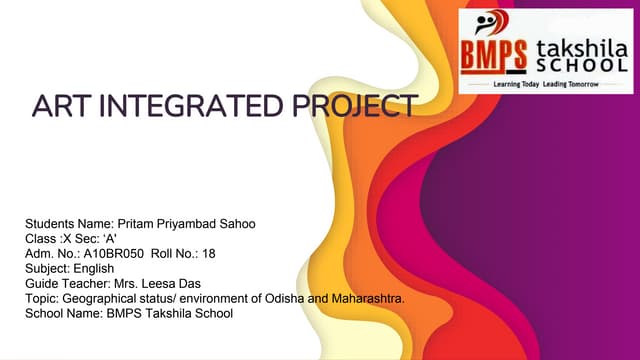 BMPS takshila SCHOOL
Learning Today Leading Tomorrow

ART INTEGRATED PROJECT

Students Name: Pritam Priyambad Sahoo
Class :X Sec: 'A'
Adm. No.: A10BR050 Roll No.: 18
Subject: English
Guide Teacher: Mrs. Leesa Das
Topic: Geographical status/ environment of Odisha and Maharashtra.
School Name: BMPS Takshila School